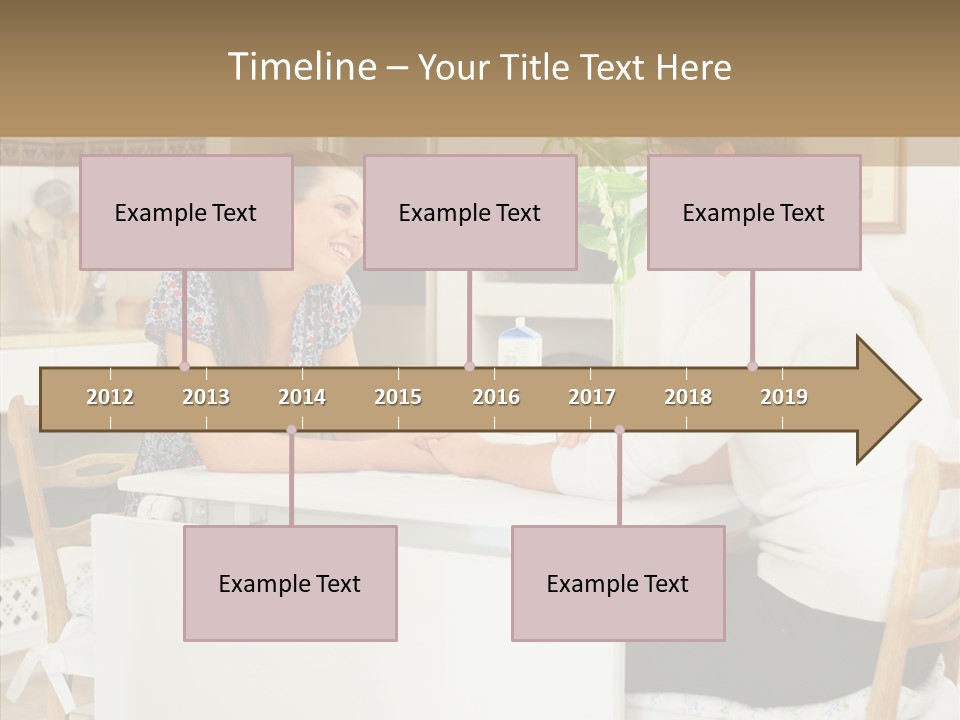 Timeline – Your Title Text Here

Example Text

Example Text

Example Text

2012 2013 2014 2015 2016 2017 2018 2019

Example Text

Example Text